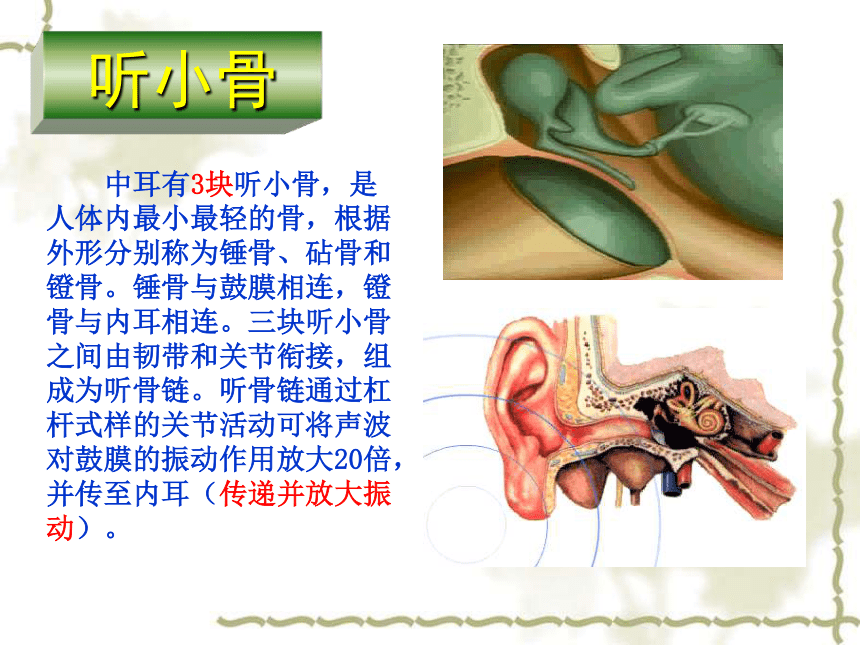 听小骨

中耳有3块听小骨，是人体内最小最轻的骨，根据外形分别称为锤骨、砧骨和镫骨。锤骨与鼓膜相连，镫骨与内耳相连。三块听小骨之间由韧带和关节衔接，组成为听骨链。听骨链通过杠杆式样的关节活动可将声波对鼓膜的振动作用放大20倍，并传至内耳（传递并放大振动）。